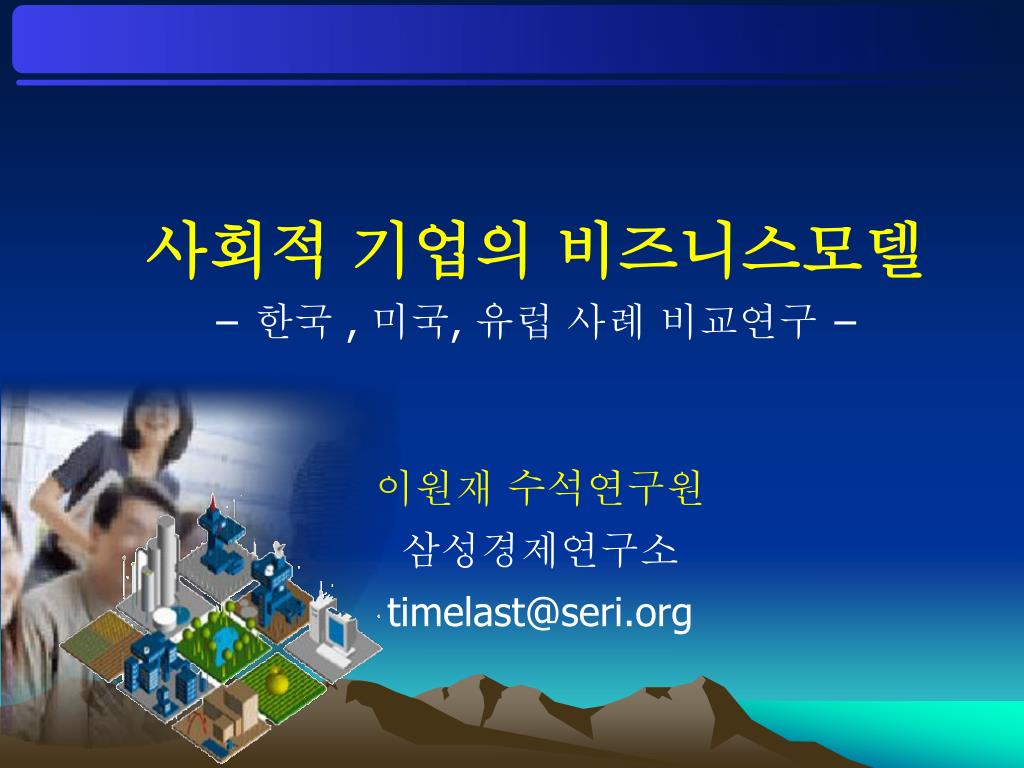 사회적 기업의 비즈니스모델

– 한국 , 미국, 유럽 사례 비교연구 –

이원재 수석연구원

삼성경제연구소

timelast@seri.org